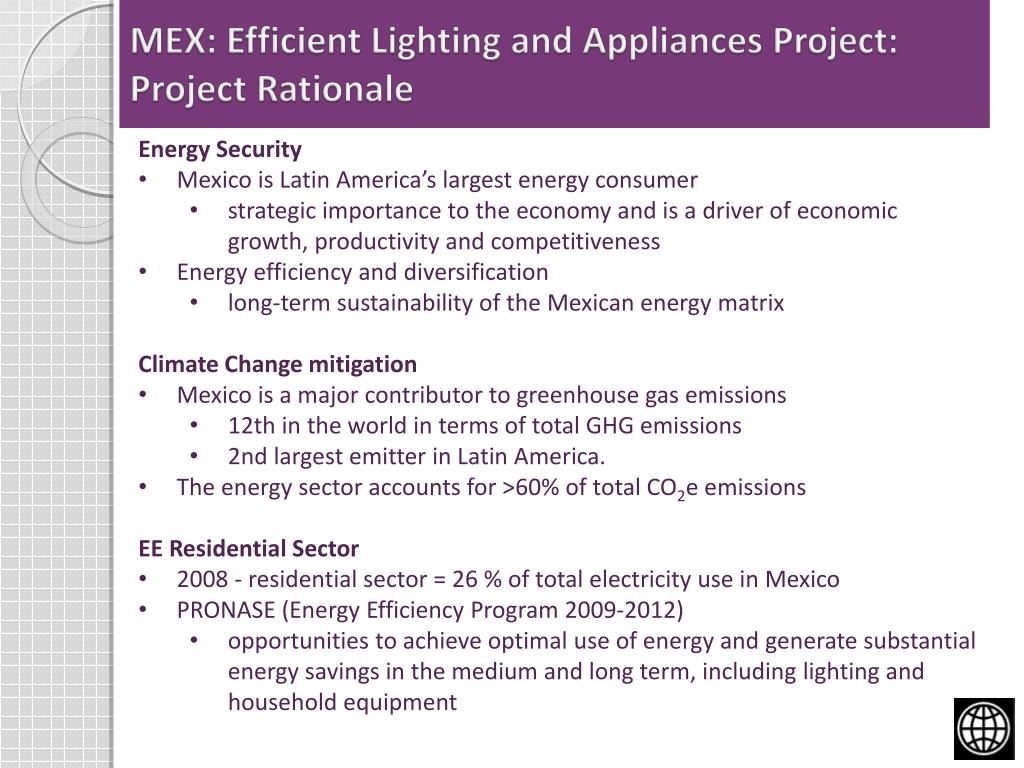 MEX: Efficient Lighting and Appliances Project: Project Rationale

Energy Security
• Mexico is Latin America's largest energy consumer
  • strategic importance to the economy and is a driver of economic growth, productivity and competitiveness
• Energy efficiency and diversification
  • long-term sustainability of the Mexican energy matrix

Climate Change mitigation
• Mexico is a major contributor to greenhouse gas emissions
  • 12th in the world in terms of total GHG emissions
  • 2nd largest emitter in Latin America.
• The energy sector accounts for >60% of total $CO_2$e emissions

EE Residential Sector
• 2008 - residential sector = 26 % of total electricity use in Mexico
• PRONASE (Energy Efficiency Program 2009-2012)
  • opportunities to achieve optimal use of energy and generate substantial energy savings in the medium and long term, including lighting and household equipment